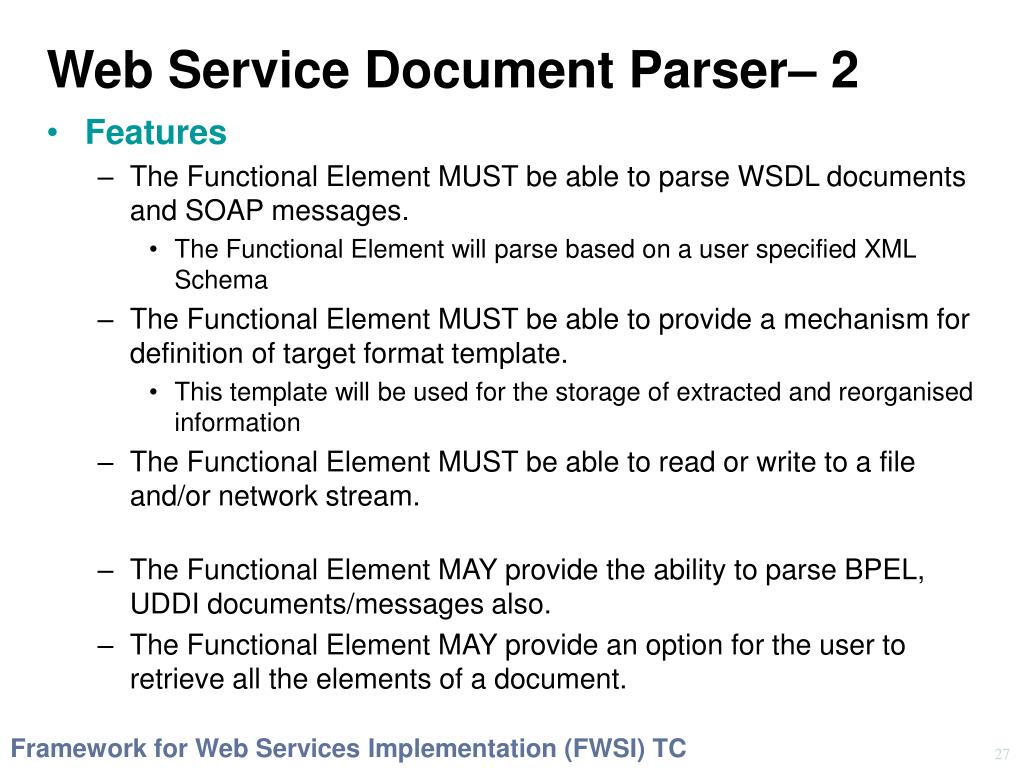 Web Service Document Parser– 2

• Features

– The Functional Element MUST be able to parse WSDL documents and SOAP messages.

• The Functional Element will parse based on a user specified XML Schema

– The Functional Element MUST be able to provide a mechanism for definition of target format template.

• This template will be used for the storage of extracted and reorganised information

– The Functional Element MUST be able to read or write to a file and/or network stream.

– The Functional Element MAY provide the ability to parse BPEL, UDDI documents/messages also.

– The Functional Element MAY provide an option for the user to retrieve all the elements of a document.

Framework for Web Services Implementation (FWSI) TC

27